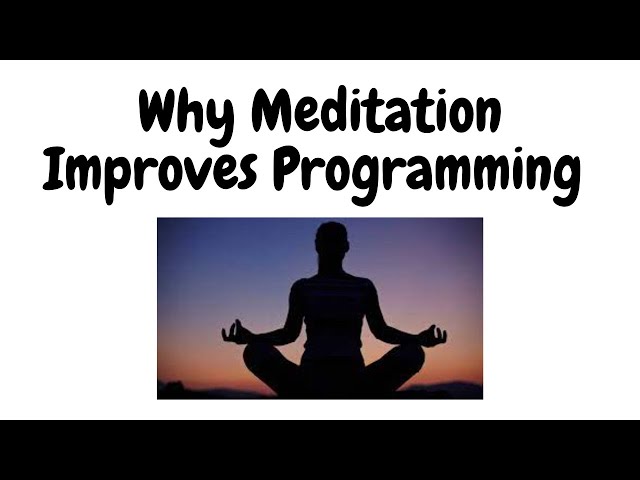 Why Meditation Improves Programming